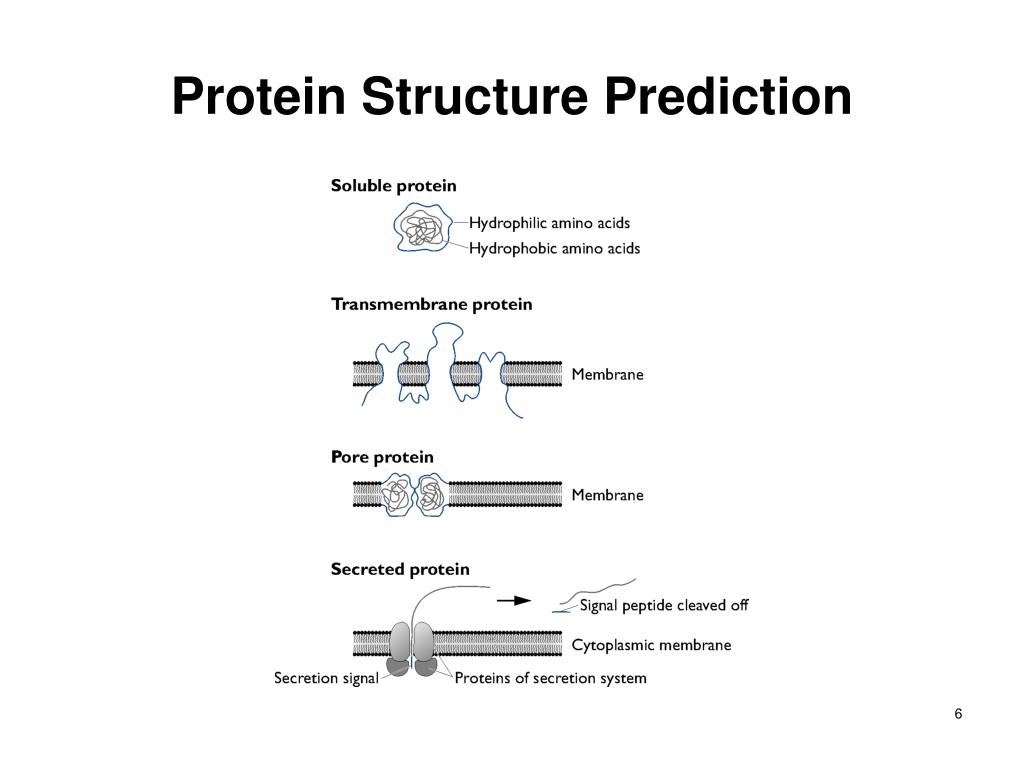 Protein Structure Prediction

Soluble protein

Hydrophilic amino acids

Hydrophobic amino acids

Transmembrane protein

Membrane

Pore protein

Membrane

Secreted protein

Signal peptide cleaved off

Cytoplasmic membrane

Secretion signal

Proteins of secretion system

6